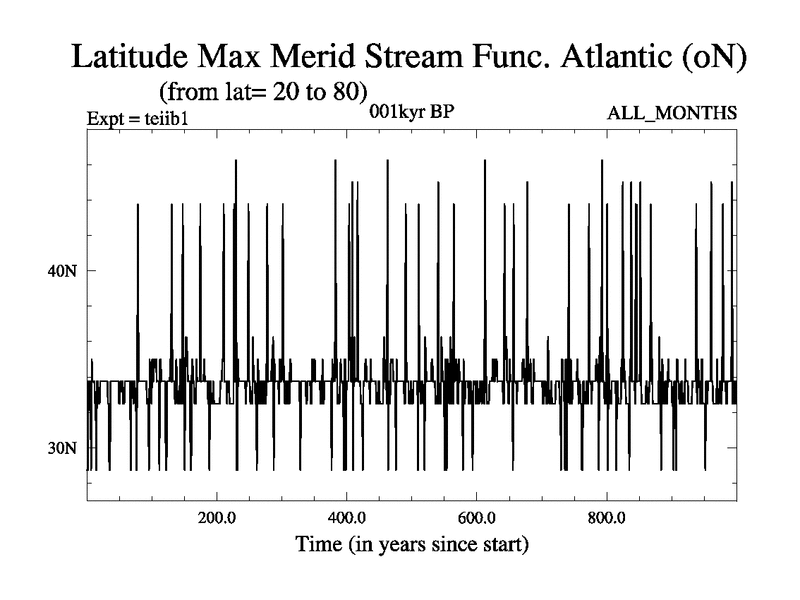 Latitude Max Merid Stream Func. Atlantic (oN)
(from lat= 20 to 80)
Expt = teiib1
001kyr BP
ALL_MONTHS

40N
30N

200.0
400.0
600.0
800.0
Time (in years since start)